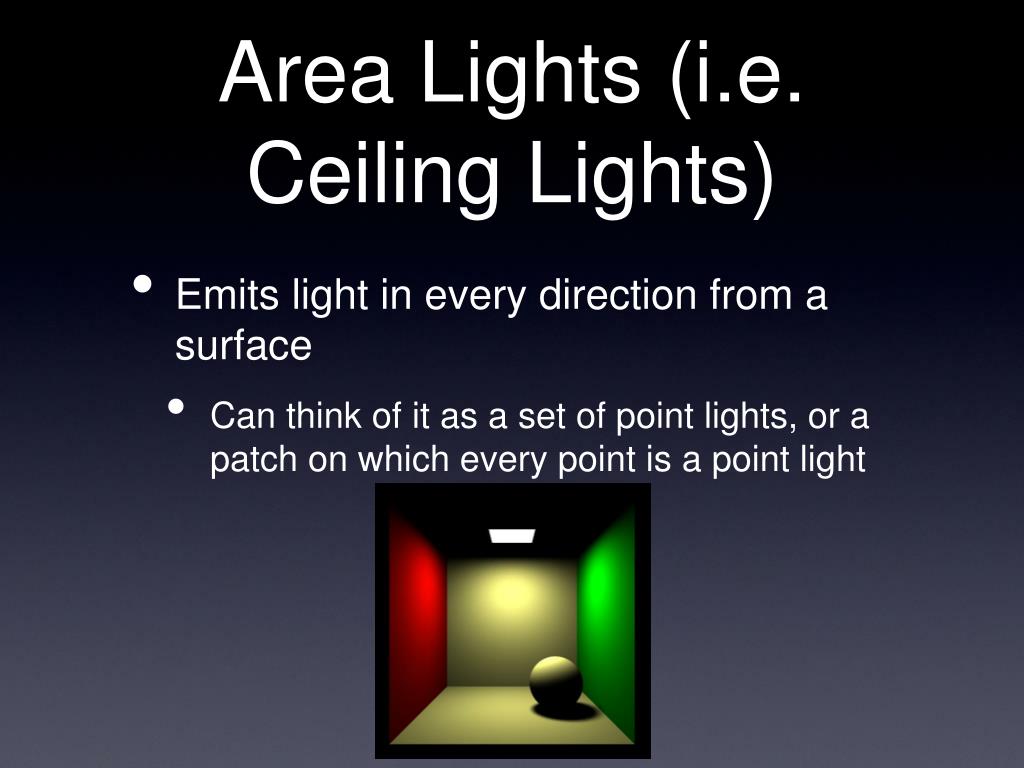 Area Lights (i.e. Ceiling Lights)

• Emits light in every direction from a surface

• Can think of it as a set of point lights, or a patch on which every point is a point light